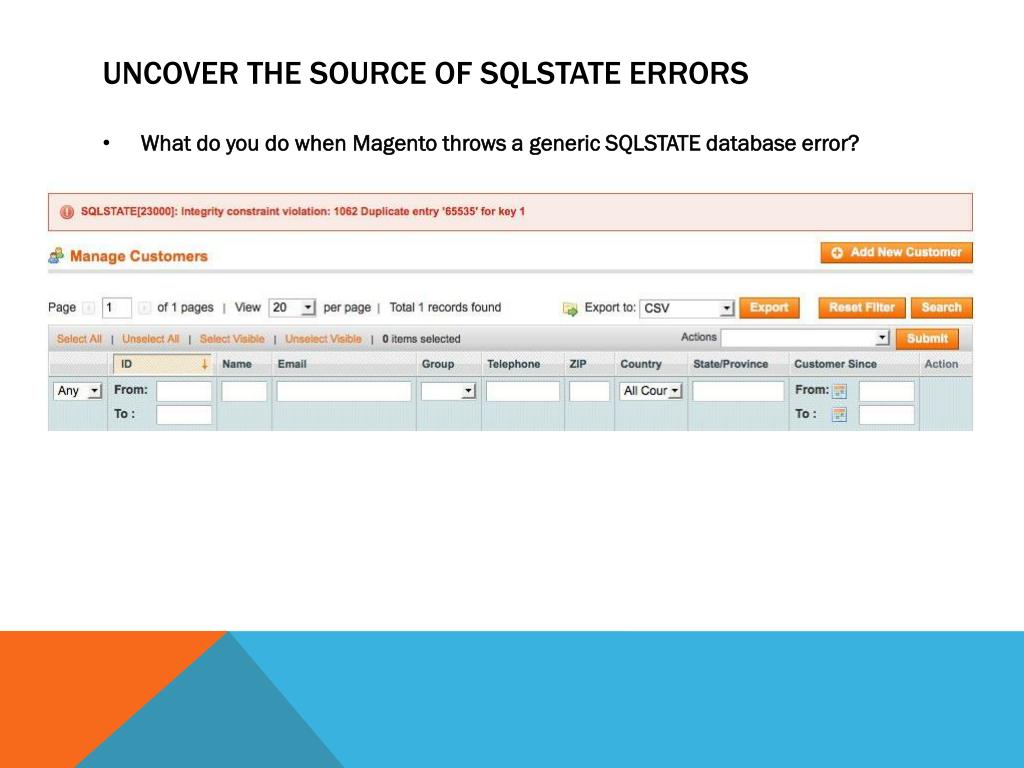 UNCOVER THE SOURCE OF SQLSTATE ERRORS

• What do you do when Magento throws a generic SQLSTATE database error?

SQLSTATE[23000]: Integrity constraint violation: 1062 Duplicate entry '65535' for key 1

Manage Customers

Add New Customer

Page 1 of 1 pages | View 20 per page | Total 1 records found

Export to: CSV Export

Reset Filter Search

Select All | Unselect All | Select Visible | Unselect Visible | 0 items selected

Actions Submit

| | ID | Name | Email | Group | Telephone | ZIP | Country | State/Province | Customer Since | Action |
|---|---|---|---|---|---|---|---|---|---|---|
| Any | From: To : | | | | | | All Cour | | From: To : | |